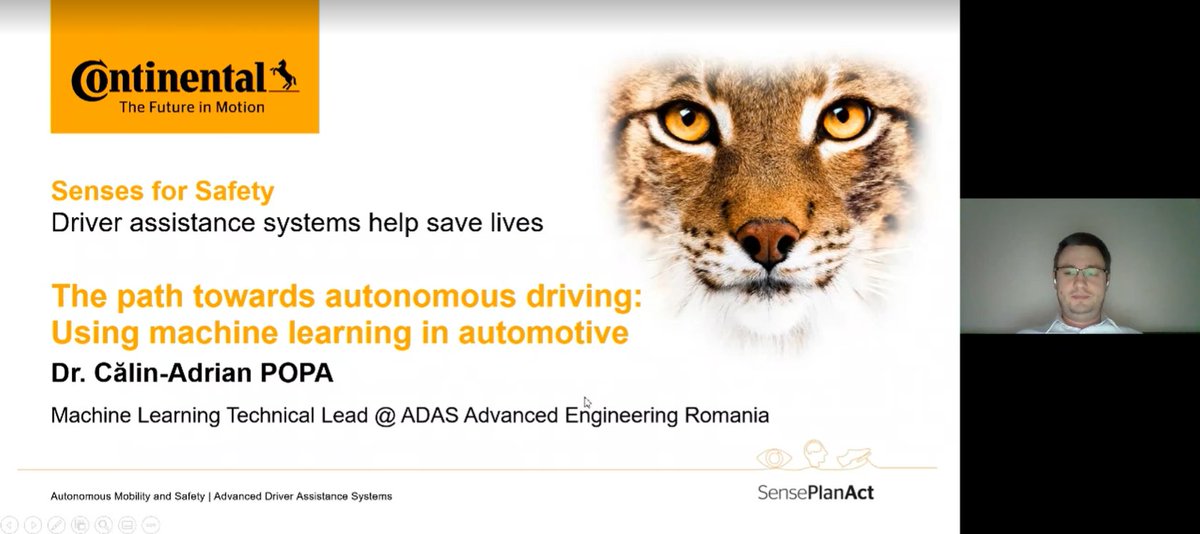 Continental
The Future in Motion

Senses for Safety
Driver assistance systems help save lives

The path towards autonomous driving:
Using machine learning in automotive
Dr. Călin-Adrian POPA

Machine Learning Technical Lead @ ADAS Advanced Engineering Romania

Autonomous Mobility and Safety | Advanced Driver Assistance Systems

SensePlanAct